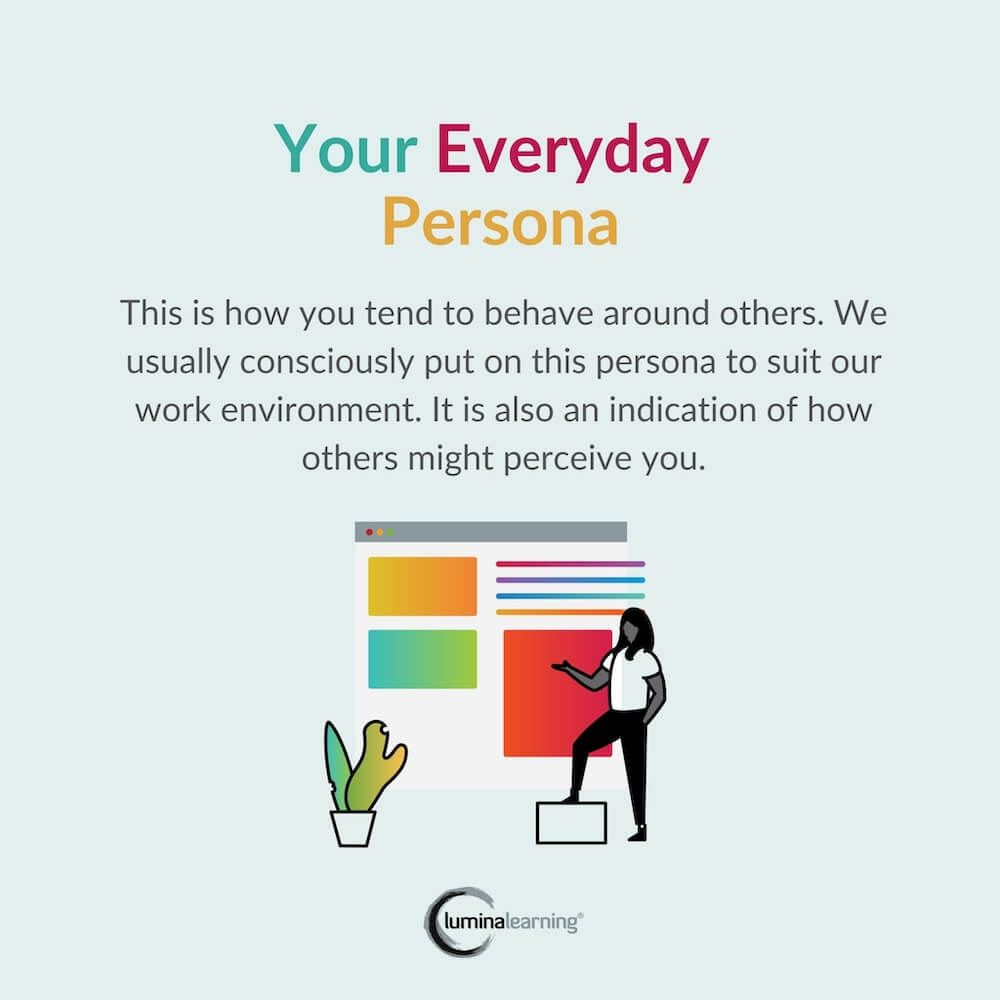 Your Everyday Persona

This is how you tend to behave around others. We usually consciously put on this persona to suit our work environment. It is also an indication of how others might perceive you.

luminalearning®